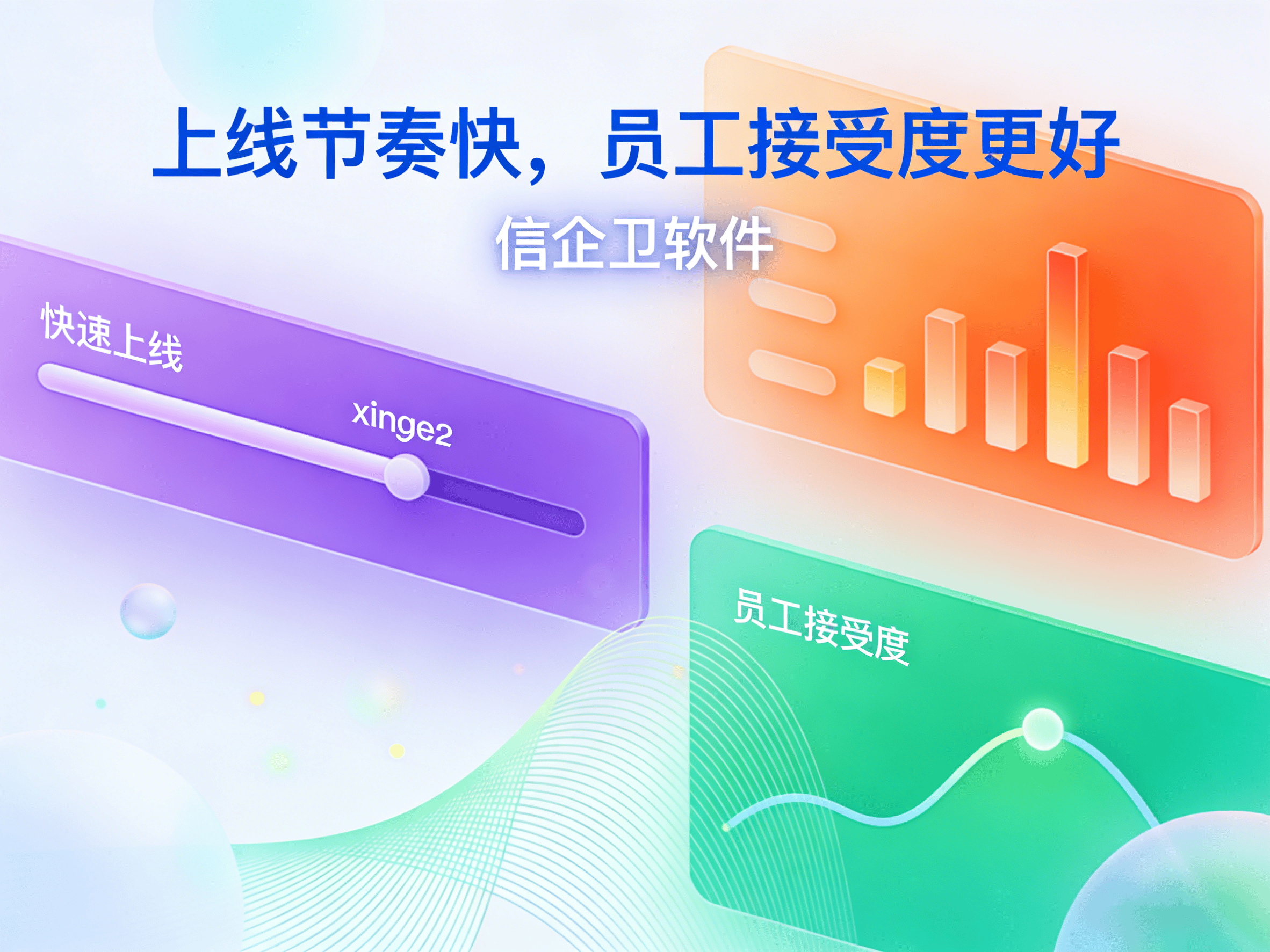 上线节奏快，员工接受度更好

信企卫软件

快速上线

xinge2

员工接受度